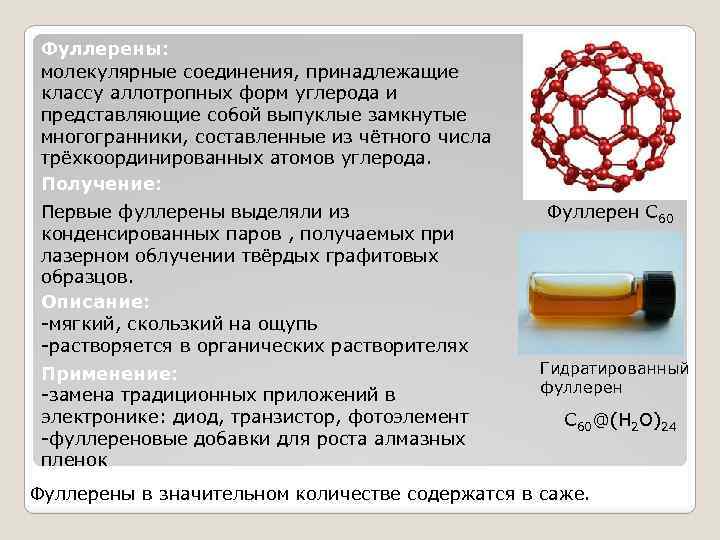 Фуллерены:
молекулярные соединения, принадлежащие классу аллотропных форм углерода и представляющие собой выпуклые замкнутые многогранники, составленные из чётного числа трёхкоординированных атомов углерода.

Получение:
Первые фуллерены выделяли из конденсированных паров , получаемых при лазерном облучении твёрдых графитовых образцов.

Описание:
-мягкий, скользкий на ощупь
-растворяется в органических растворителях

Применение:
-замена традиционных приложений в электронике: диод, транзистор, фотоэлемент
-фуллереновые добавки для роста алмазных пленок

Фуллерен $C_{60}$

Гидратированный фуллерен

$C_{60}@(H_2O)_{24}$

Фуллерены в значительном количестве содержатся в саже.